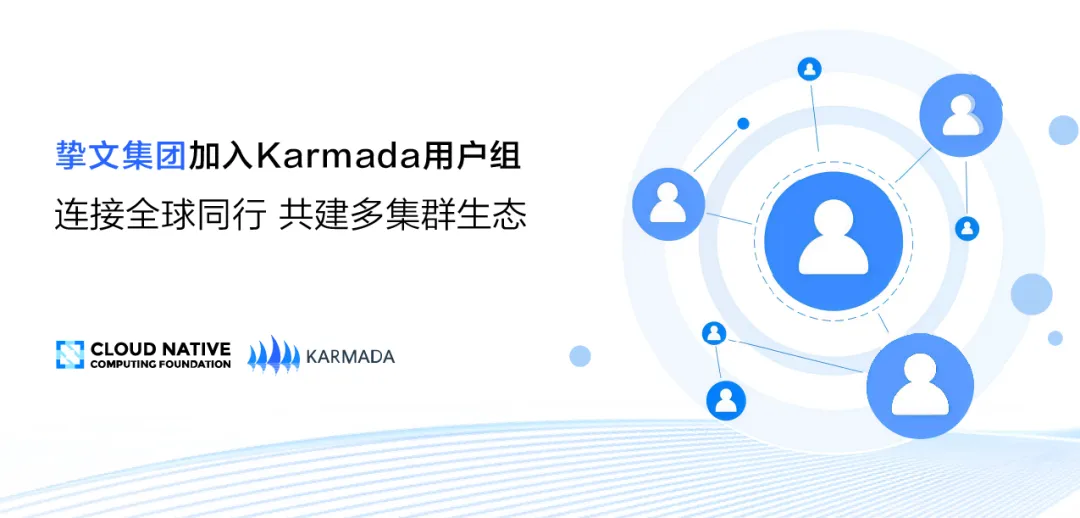 挚文集团加入Karmada用户组

连接全球同行 共建多集群生态

CLOUD NATIVE
COMPUTING FOUNDATION

KARMADA